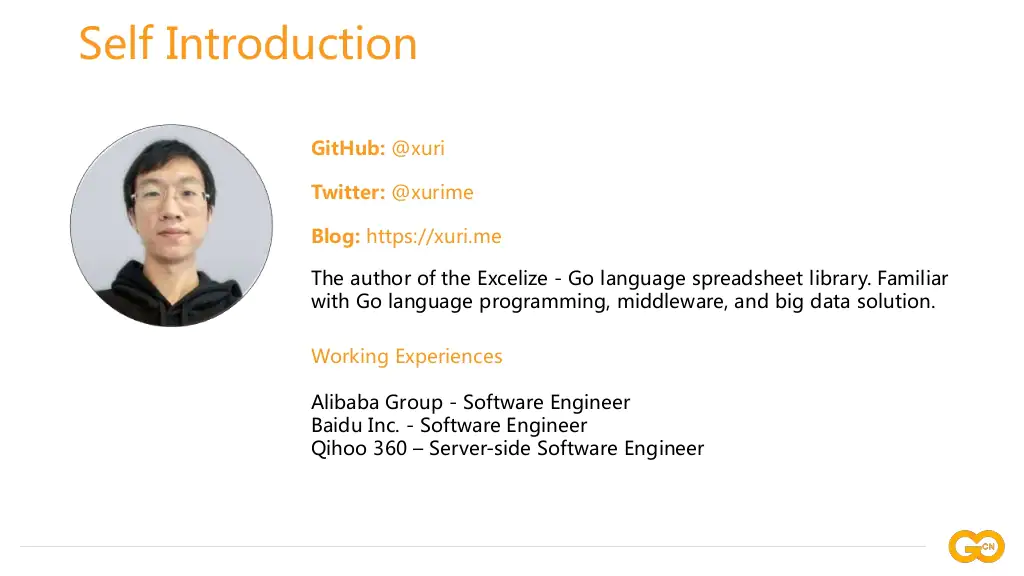 Self Introduction

GitHub: @xuri

Twitter: @xurime

Blog: https://xuri.me

The author of the Excelize - Go language spreadsheet library. Familiar with Go language programming, middleware, and big data solution.

Working Experiences

Alibaba Group - Software Engineer
Baidu Inc. - Software Engineer
Qihoo 360 – Server-side Software Engineer

GO CN